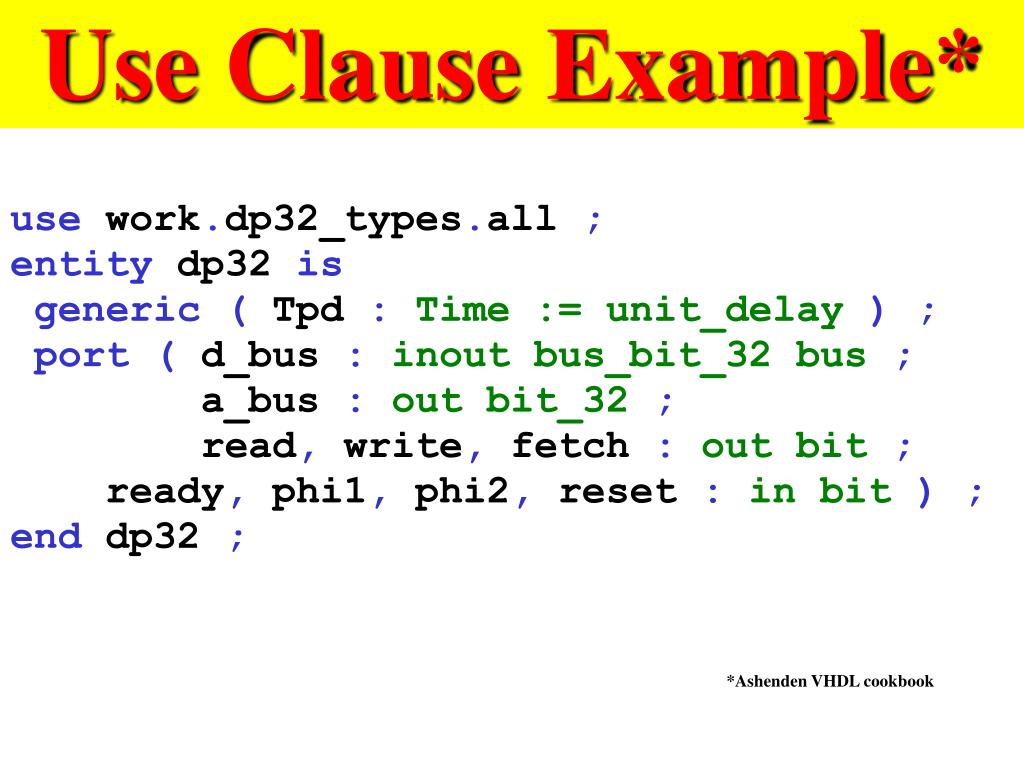 Use Clause Example*

use work.dp32_types.all ;
entity dp32 is
 generic ( Tpd : Time := unit_delay ) ;
 port ( d_bus : inout bus_bit_32 bus ;
        a_bus : out bit_32 ;
        read, write, fetch : out bit ;
    ready, phi1, phi2, reset : in bit ) ;
end dp32 ;

*Ashenden VHDL cookbook